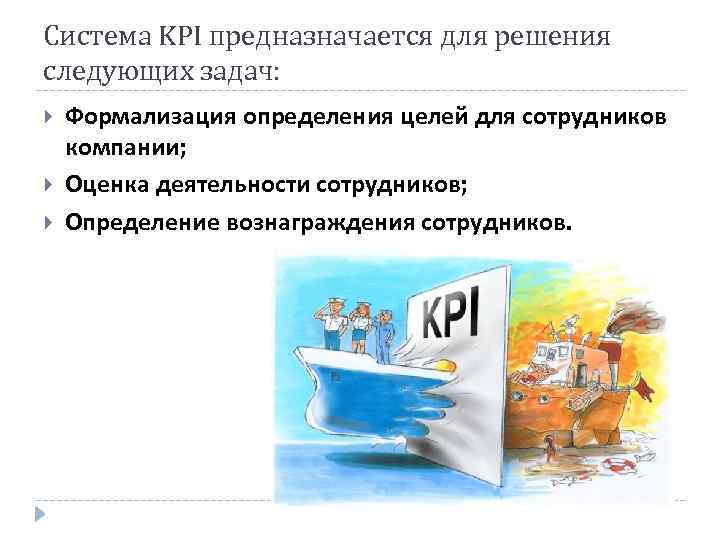 Система KPI предназначается для решения следующих задач:

Формализация определения целей для сотрудников компании;

Оценка деятельности сотрудников;

Определение вознаграждения сотрудников.

KPI